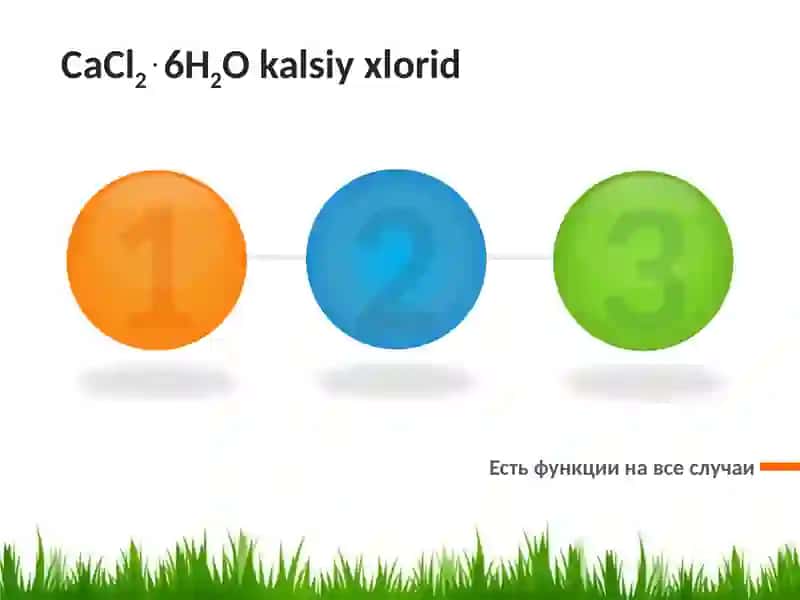 $CaCl_2 \cdot 6H_2O$ kalsiy xlorid

1

2

3

Есть функции на все случаи